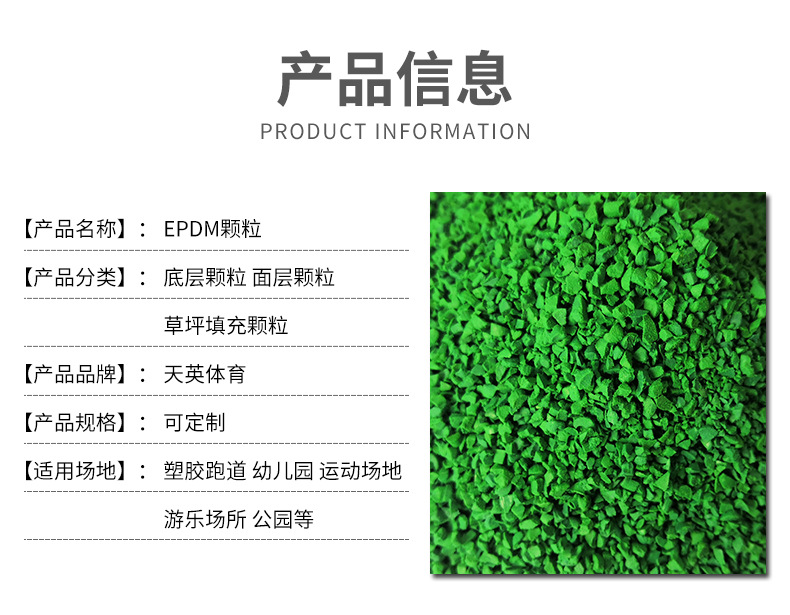 产品信息

PRODUCT INFORMATION

【产品名称】： EPDM颗粒

【产品分类】： 底层颗粒 面层颗粒

草坪填充颗粒

【产品品牌】： 天英体育

【产品规格】： 可定制

【适用场地】： 塑胶跑道 幼儿园 运动场地

游乐场所 公园等